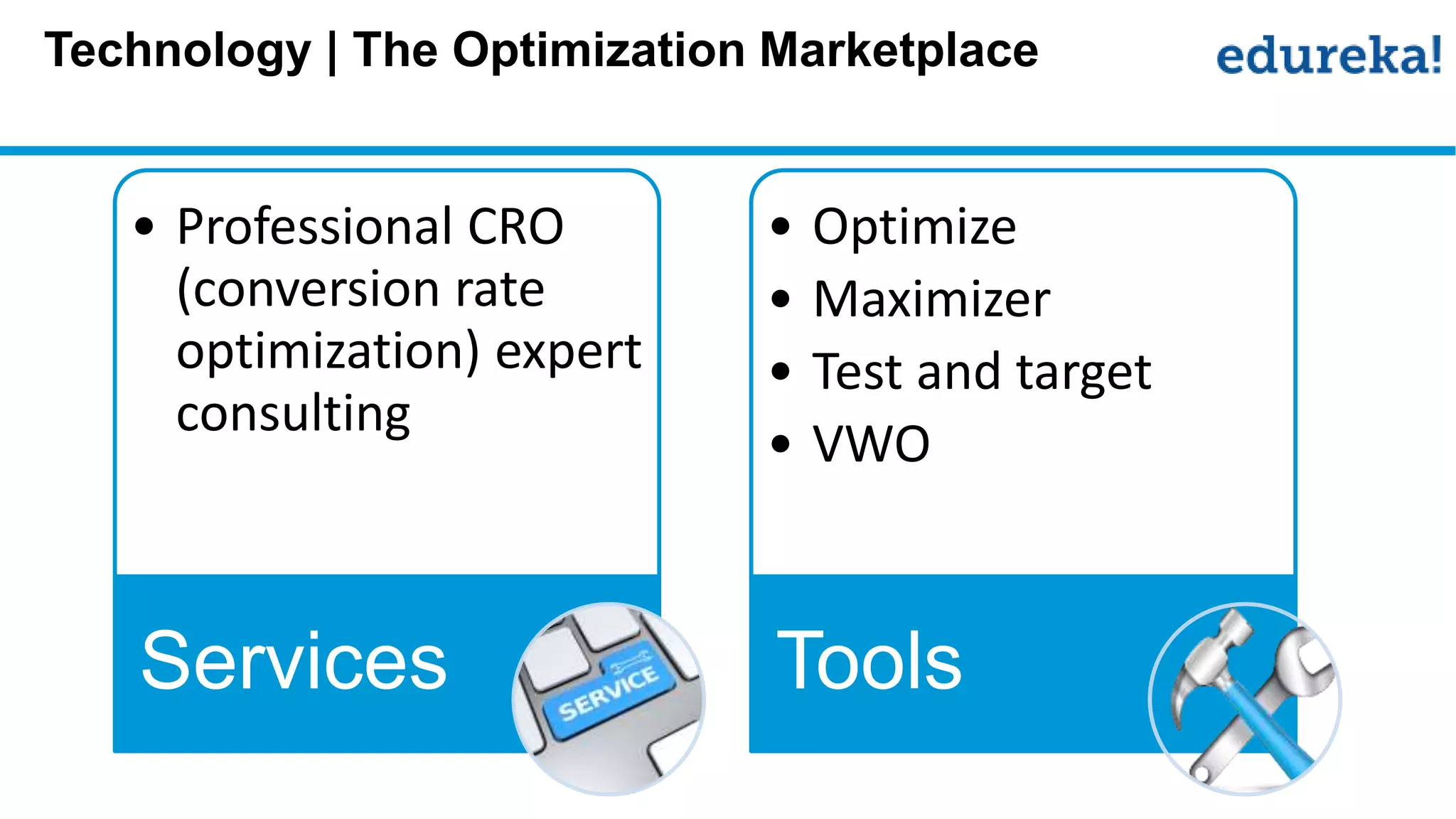 Technology | The Optimization Marketplace

edureka!

• Professional CRO (conversion rate optimization) expert consulting

Services

SERVICE

• Optimize
• Maximizer
• Test and target
• VWO

Tools